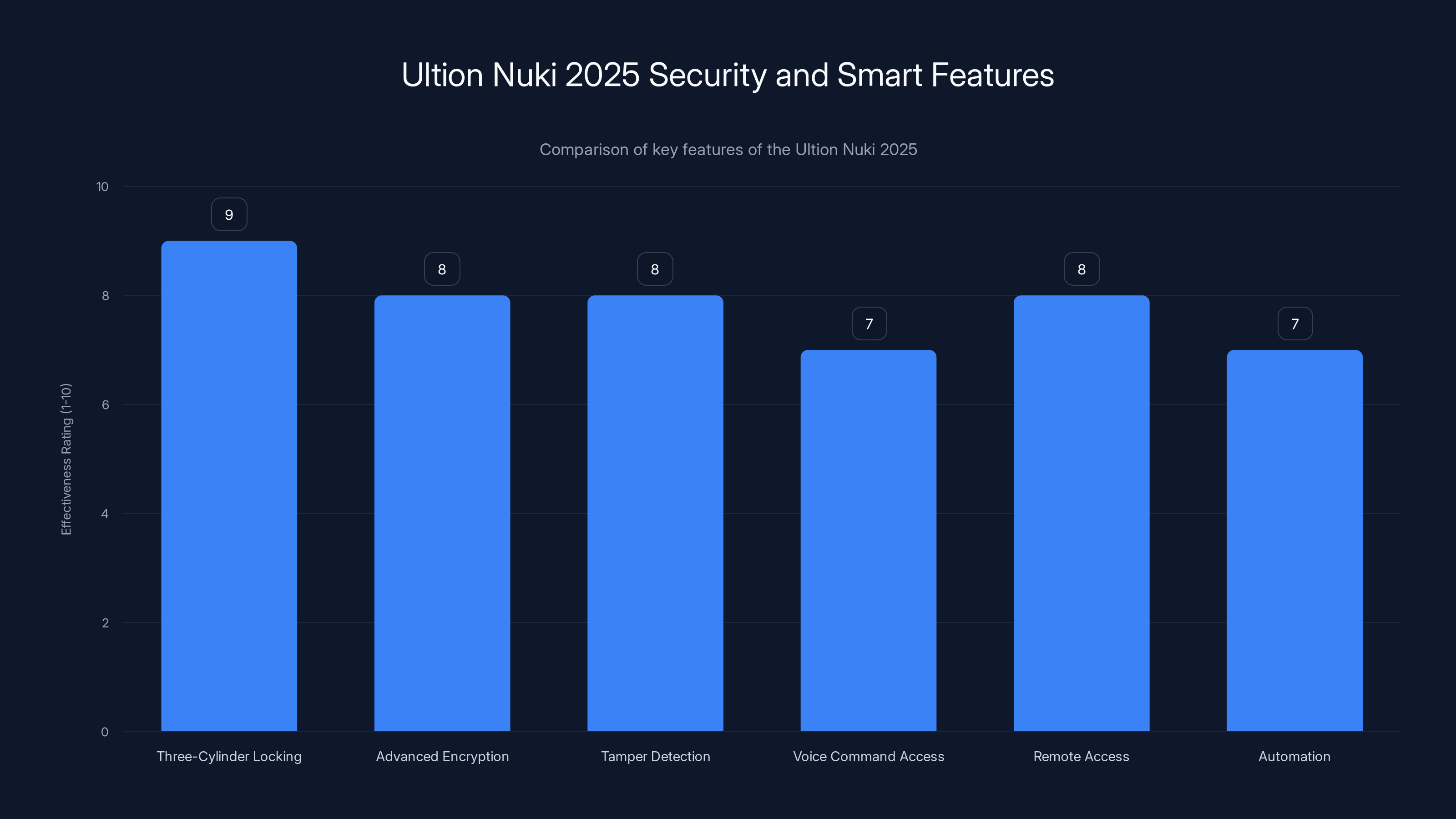 Ultion Nuki 2025 Security and Smart Features

Comparison of key features of the Ultion Nuki 2025

Effectiveness Rating (1-10)

10
8
6
4
2
0

9
8
8
7
8
7

Three-Cylinder Locking
Advanced Encryption
Tamper Detection
Voice Command Access
Remote Access
Automation